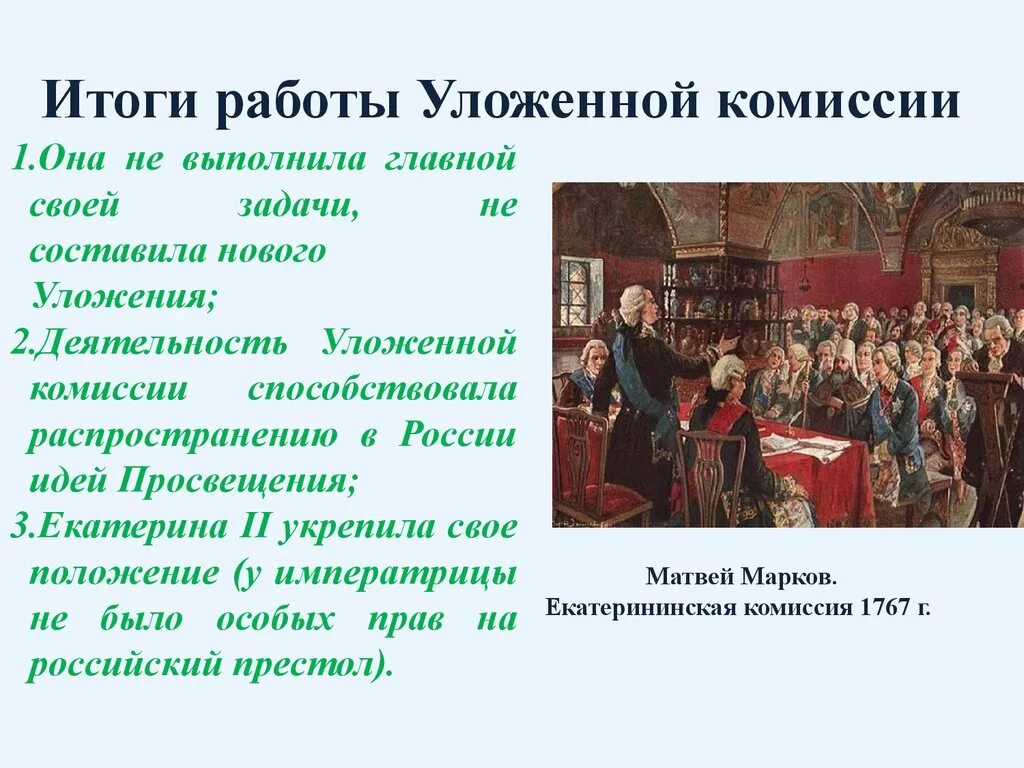 Итоги работы Уложенной комиссии

1.Она не выполнила главной своей задачи, не составила нового Уложения;

2.Деятельность Уложенной комиссии способствовала распространению в России идей Просвещения;

3.Екатерина II укрепила свое положение (у императрицы не было особых прав на российский престол).

Матвей Марков.
Екатерининская комиссия 1767 г.